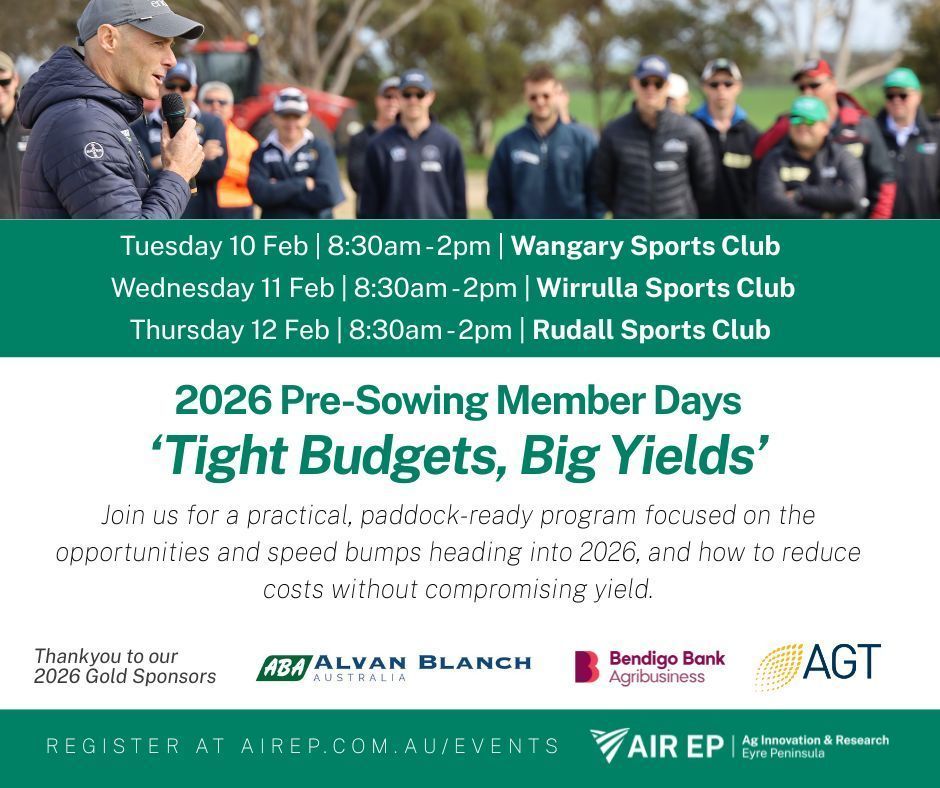 Tuesday 10 Feb | 8:30am - 2pm | Wangary Sports Club
Wednesday 11 Feb | 8:30am - 2pm | Wirrulla Sports Club
Thursday 12 Feb | 8:30am - 2pm | Rudall Sports Club

2026 Pre-Sowing Member Days
'Tight Budgets, Big Yields'

Join us for a practical, paddock-ready program focused on the opportunities and speed bumps heading into 2026, and how to reduce costs without compromising yield.

Thankyou to our 2026 Gold Sponsors

ABA ALVAN BLANCH AUSTRALIA

Bendigo Bank Agribusiness

AGT

REGISTER AT AIREP.COM.AU/EVENTS

AIR EP | Ag Innovation & Research Eyre Peninsula